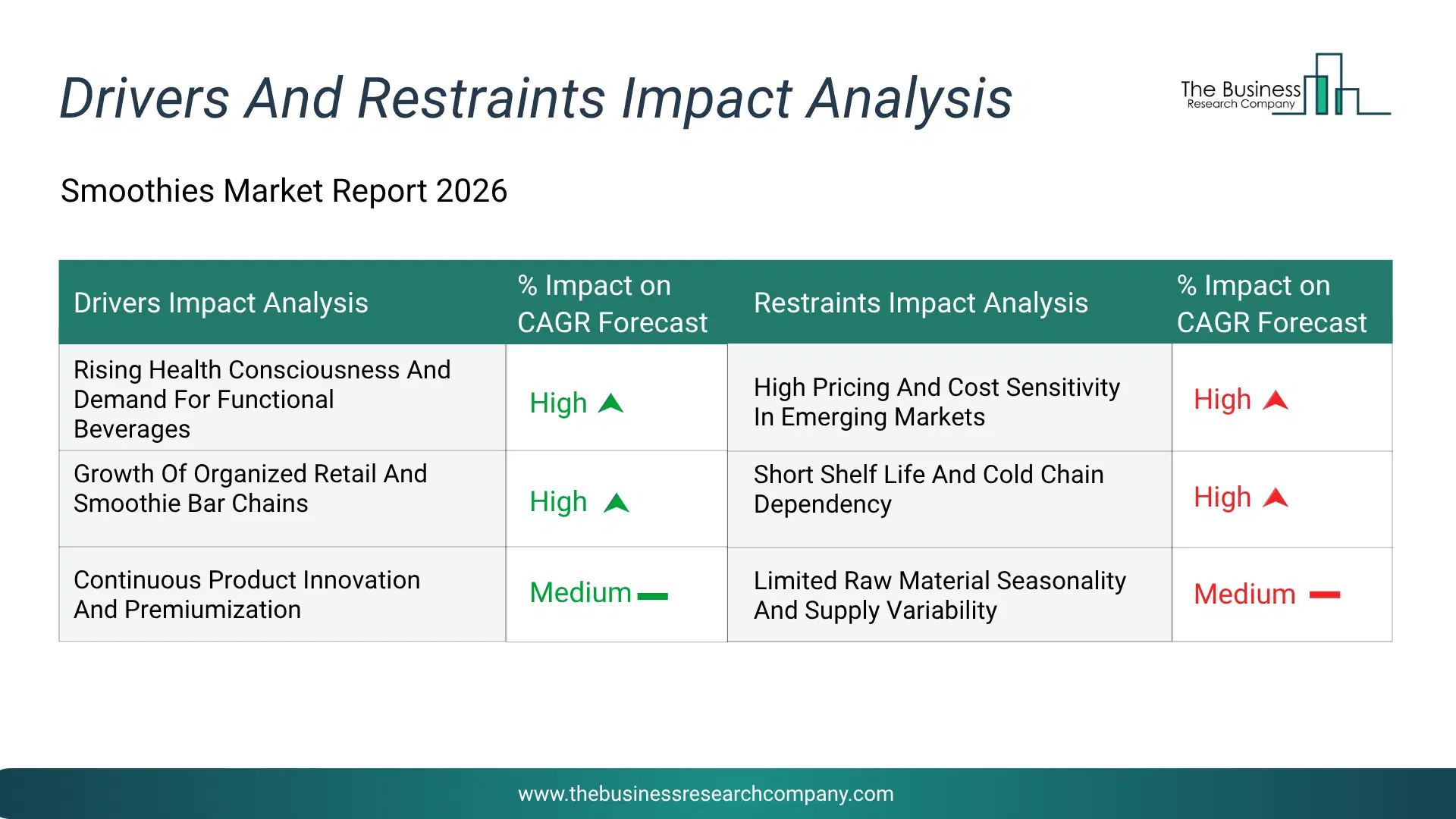 Drivers And Restraints Impact Analysis

The Business Research Company

Smoothies Market Report 2026

| Drivers Impact Analysis | % Impact on CAGR Forecast | Restraints Impact Analysis | % Impact on CAGR Forecast |
|---|---|---|---|
| Rising Health Consciousness And Demand For Functional Beverages | High | High Pricing And Cost Sensitivity In Emerging Markets | High |
| Growth Of Organized Retail And Smoothie Bar Chains | High | Short Shelf Life And Cold Chain Dependency | High |
| Continuous Product Innovation And Premiumization | Medium | Limited Raw Material Seasonality And Supply Variability | Medium |

www.thebusinessresearchcompany.com